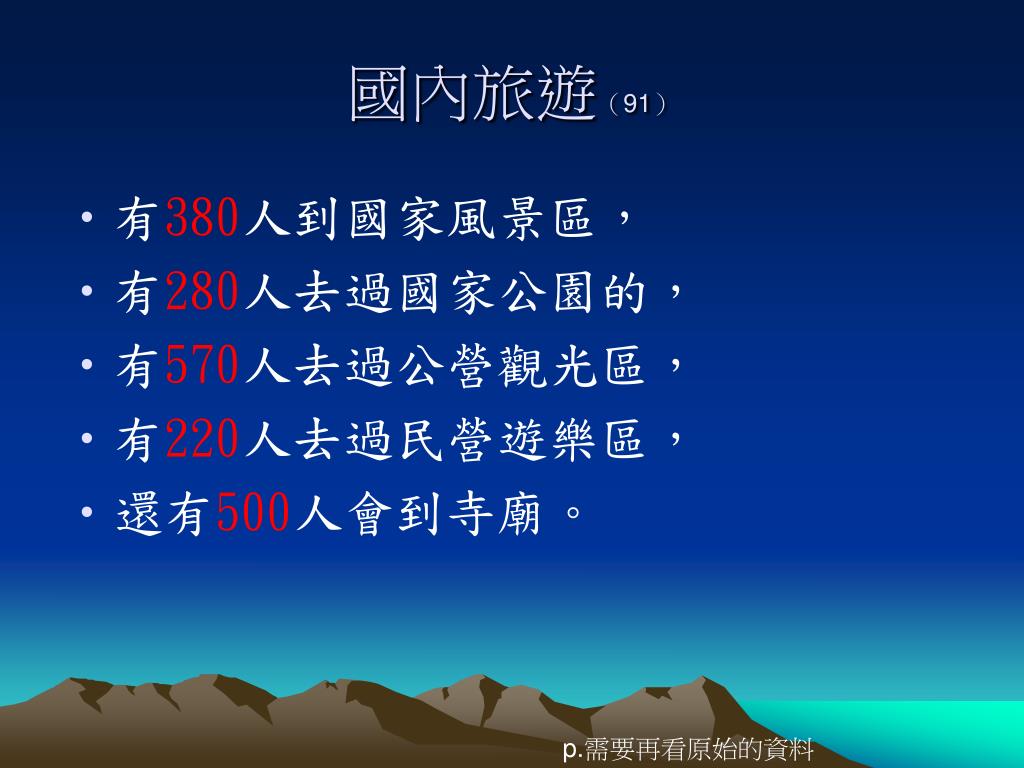 國內旅遊（91）

• 有380人到國家風景區，
• 有280人去過國家公園的，
• 有570人去過公營觀光區，
• 有220人去過民營遊樂區，
• 還有500人會到寺廟。

p.需要再看原始的資料